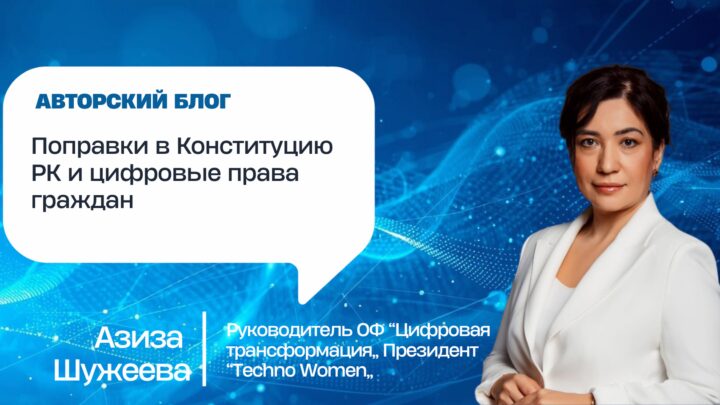 АВТОРСКИЙ БЛОГ

Поправки в Конституцию РК и цифровые права граждан

Азиза Шужеева

Руководитель ОФ “Цифровая трансформация„ Президент “Techno Women„